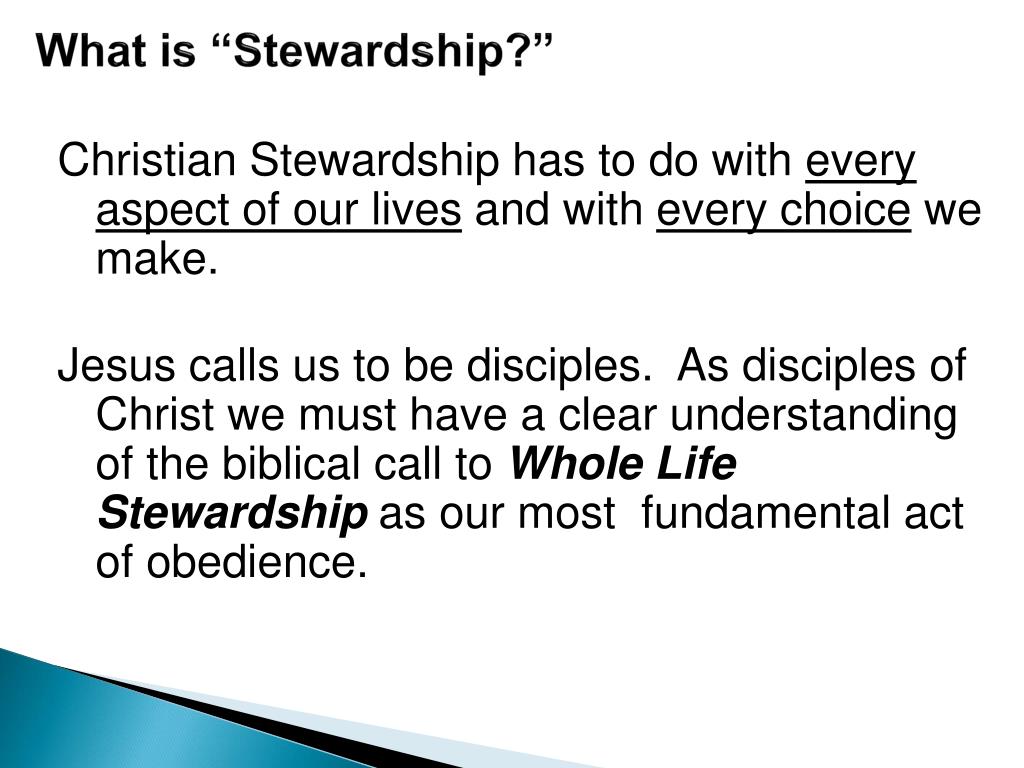 What is “Stewardship?”

Christian Stewardship has to do with every aspect of our lives and with every choice we make.

Jesus calls us to be disciples. As disciples of Christ we must have a clear understanding of the biblical call to Whole Life Stewardship as our most fundamental act of obedience.